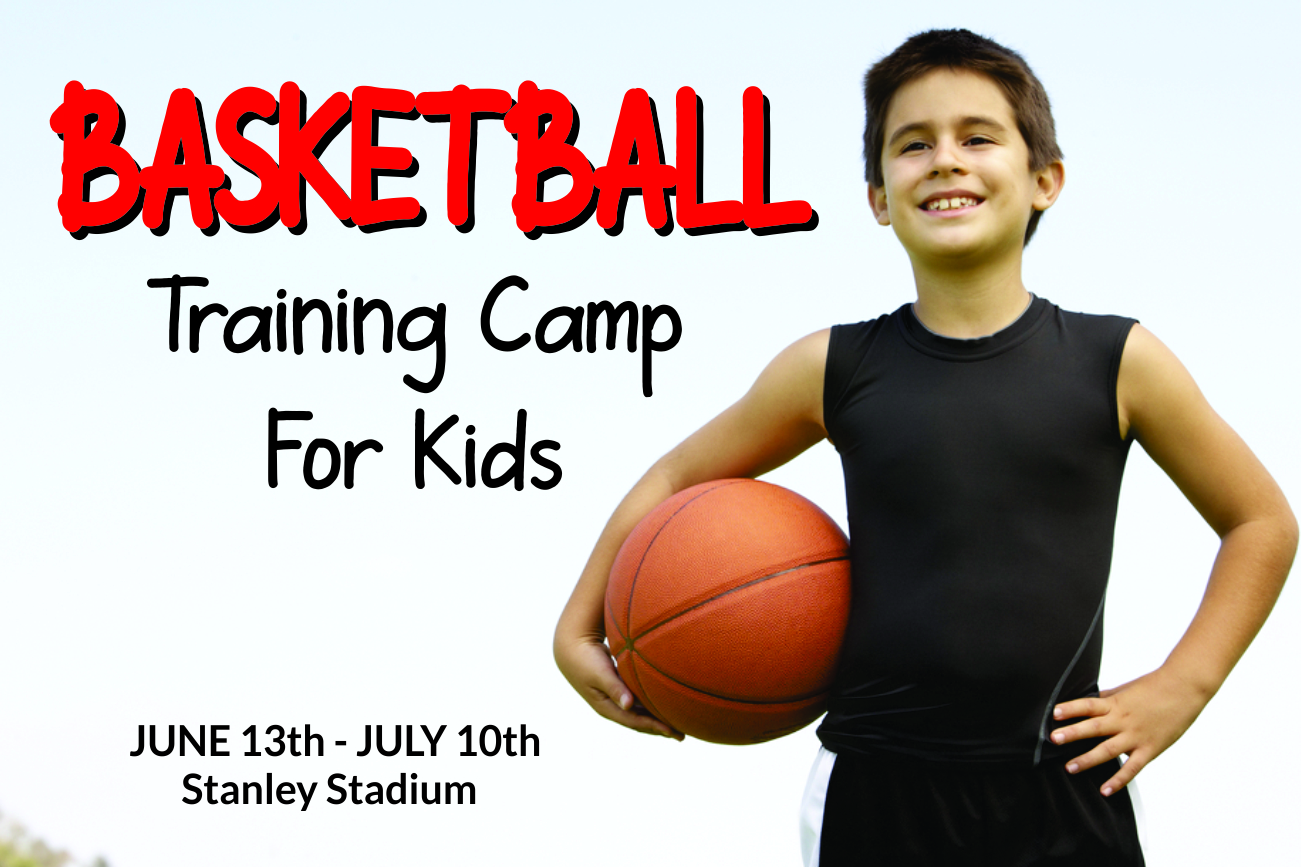 BASKETBALL

Training Camp For Kids

JUNE 13th - JULY 10th
Stanley Stadium